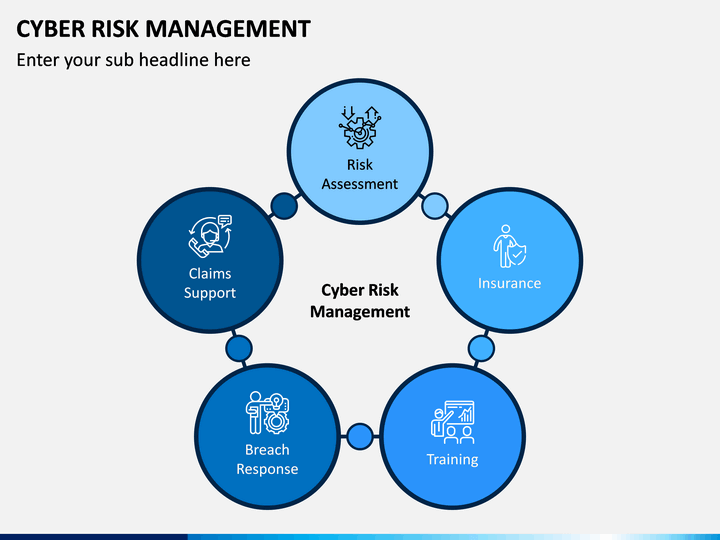 CYBER RISK MANAGEMENT

Enter your sub headline here

Risk Assessment

Insurance

Training

Breach Response

Claims Support

Cyber Risk Management